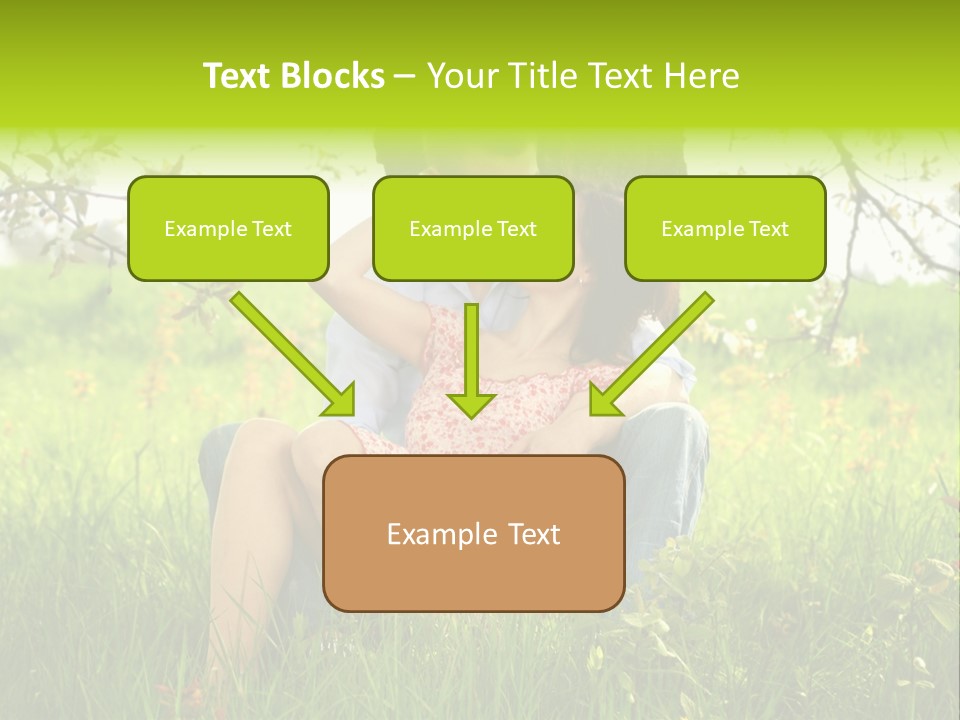 Text Blocks – Your Title Text Here

Example Text

Example Text

Example Text

Example Text